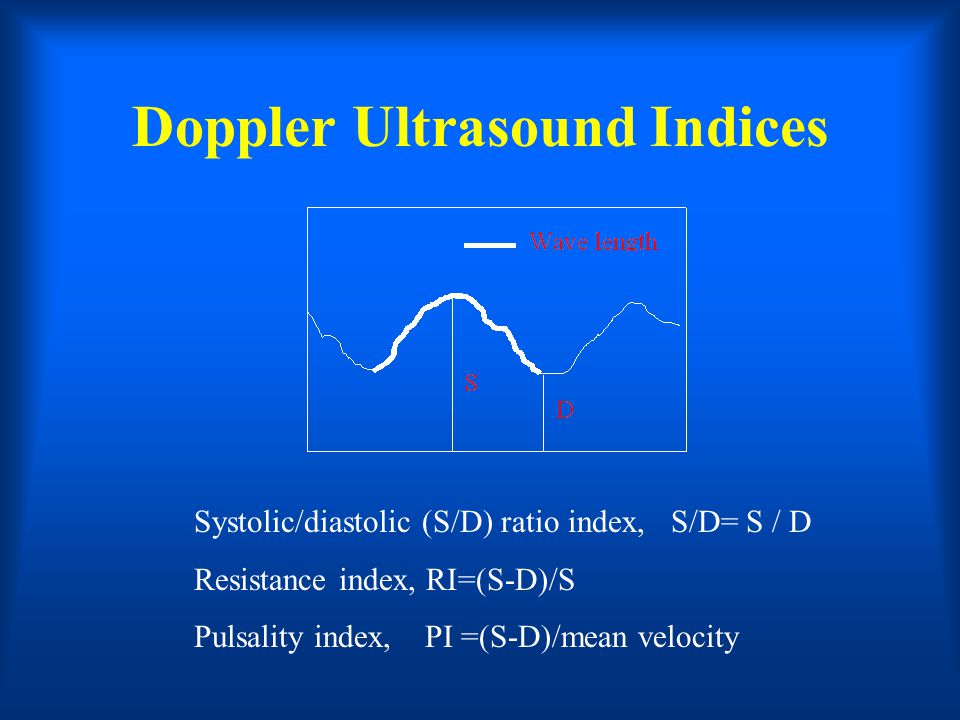 Doppler Ultrasound Indices

Wave length

S

D

Systolic/diastolic (S/D) ratio index, S/D= S / D

Resistance index, RI=(S-D)/S

Pulsality index, PI =(S-D)/mean velocity